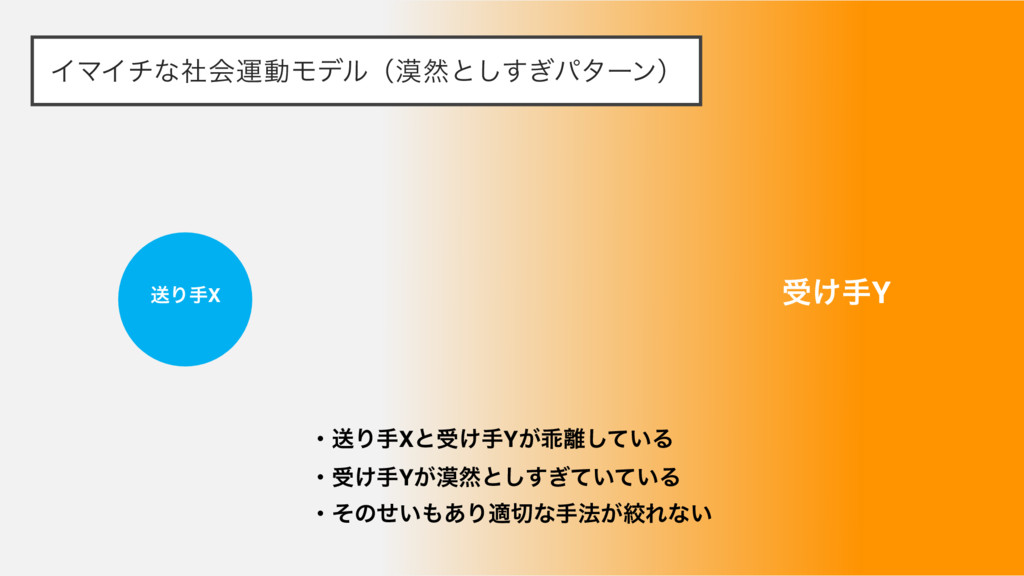 イマイチな社会運動モデル（漠然としすぎパターン）

送り手X

受け手Y

・送り手Xと受け手Yが乖離している
・受け手Yが漠然としすぎていている
・そのせいもあり適切な手法が絞れない